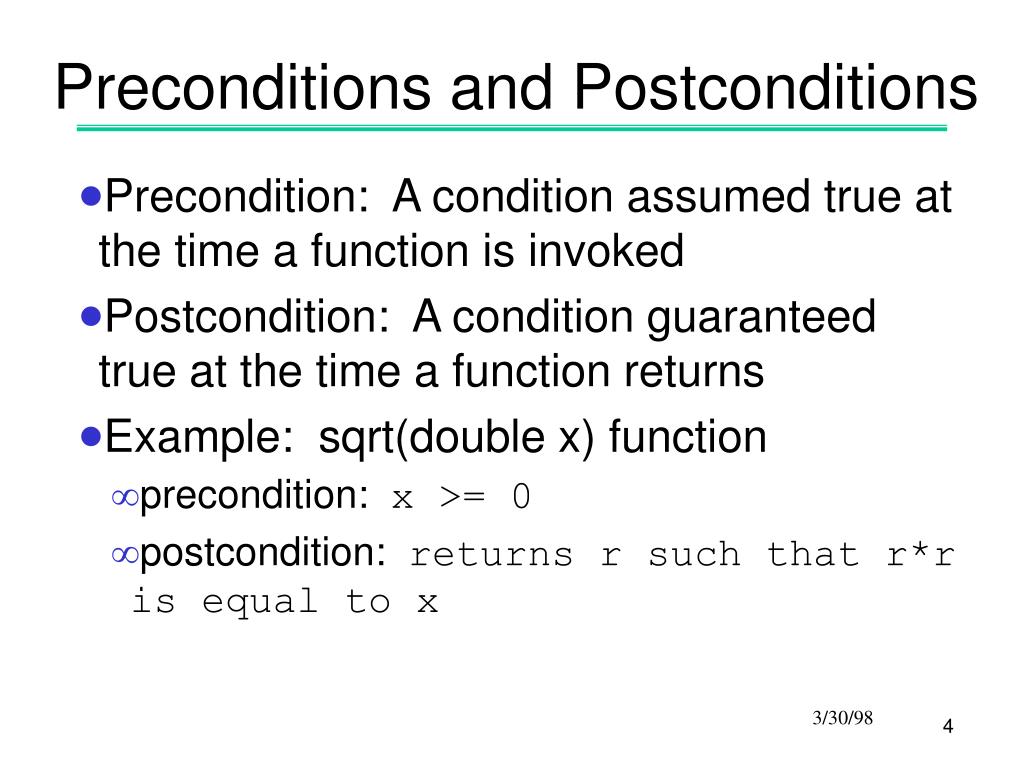 Preconditions and Postconditions

●Precondition: A condition assumed true at the time a function is invoked

●Postcondition: A condition guaranteed true at the time a function returns

●Example: sqrt(double x) function

∞precondition: x >= 0

∞postcondition: returns r such that r*r is equal to x

3/30/98

4